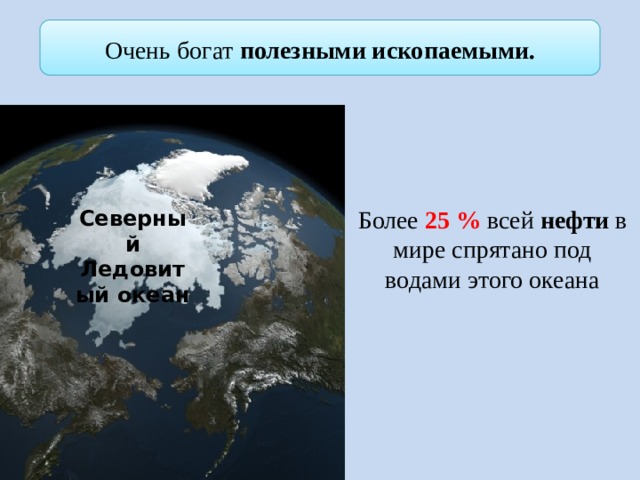 Очень богат полезными ископаемыми.

Северный Ледовитый океан

Более 25 % всей нефти в мире спрятано под водами этого океана